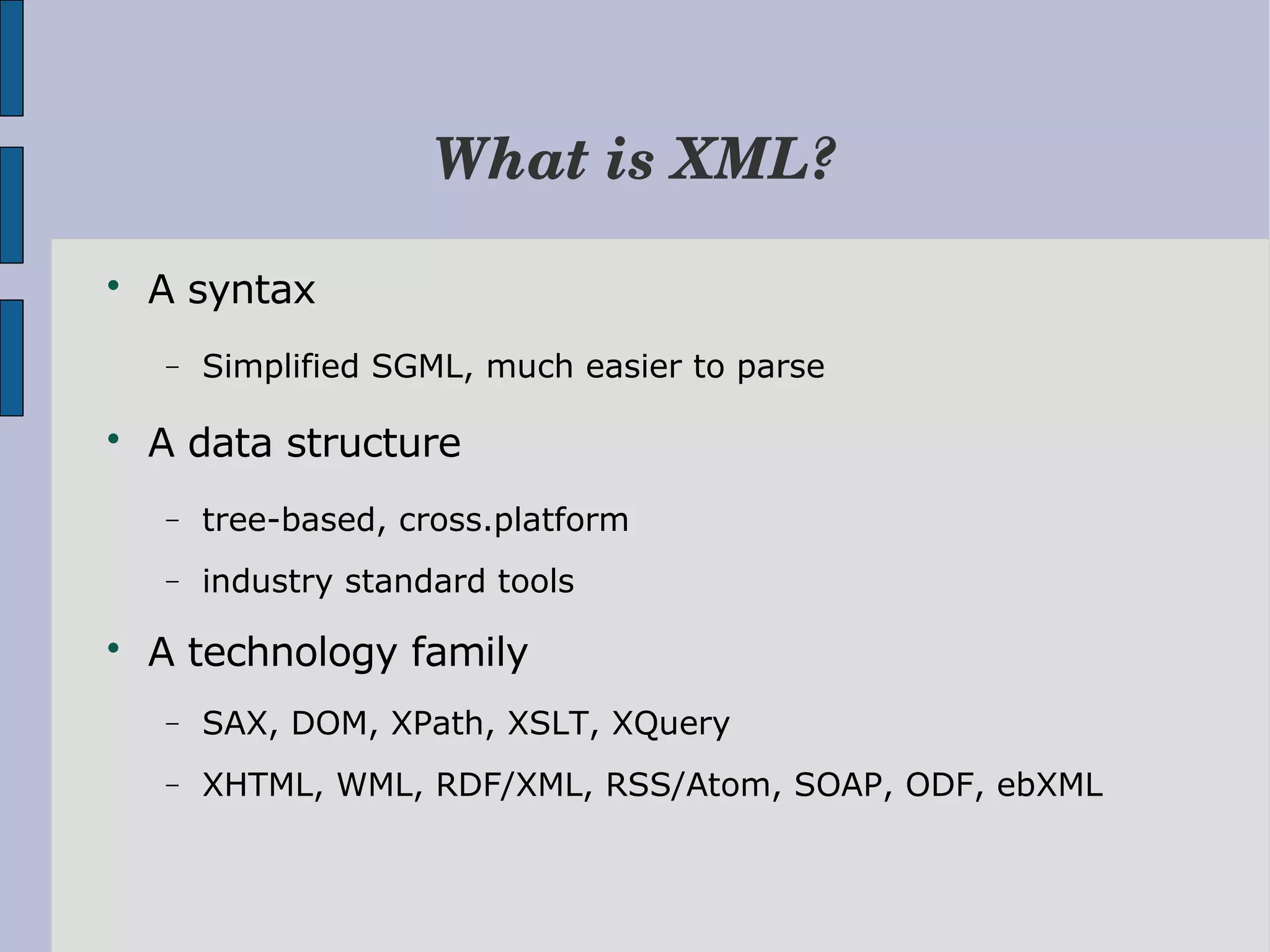 What is XML?

• A syntax

– Simplified SGML, much easier to parse

• A data structure

– tree-based, cross.platform

– industry standard tools

• A technology family

– SAX, DOM, XPath, XSLT, XQuery

– XHTML, WML, RDF/XML, RSS/Atom, SOAP, ODF, ebXML